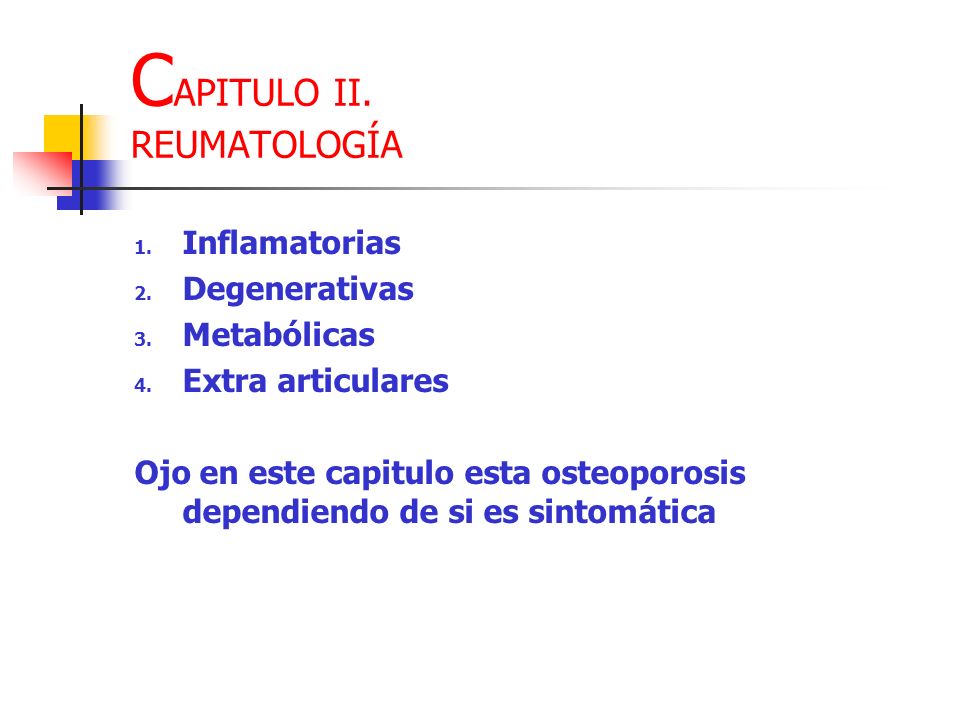 CAPITULO II.
REUMATOLOGÍA

1. Inflamatorias
2. Degenerativas
3. Metabólicas
4. Extra articulares

Ojo en este capitulo esta osteoporosis dependiendo de si es sintomática